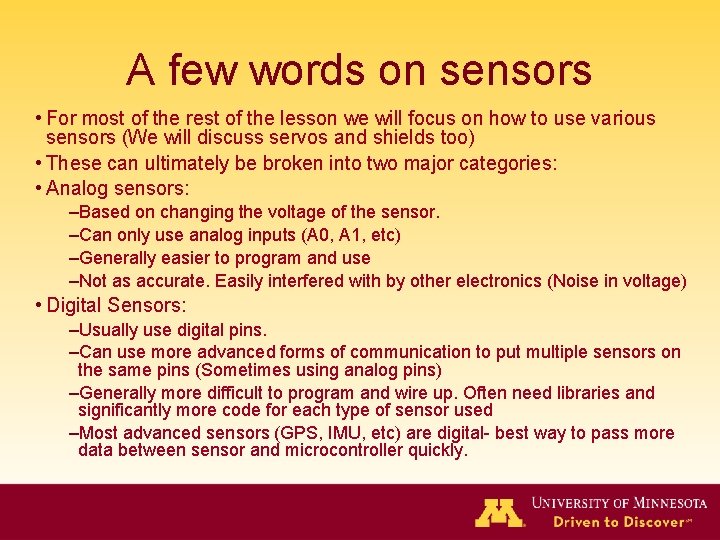 A few words on sensors

• For most of the rest of the lesson we will focus on how to use various sensors (We will discuss servos and shields too)
• These can ultimately be broken into two major categories:
• Analog sensors:
–Based on changing the voltage of the sensor.
–Can only use analog inputs (A0, A1, etc)
–Generally easier to program and use
–Not as accurate. Easily interfered with by other electronics (Noise in voltage)
• Digital Sensors:
–Usually use digital pins.
–Can use more advanced forms of communication to put multiple sensors on the same pins (Sometimes using analog pins)
–Generally more difficult to program and wire up. Often need libraries and significantly more code for each type of sensor used
–Most advanced sensors (GPS, IMU, etc) are digital- best way to pass more data between sensor and microcontroller quickly.

M UNIVERSITY OF MINNESOTA
Driven to Discover℠